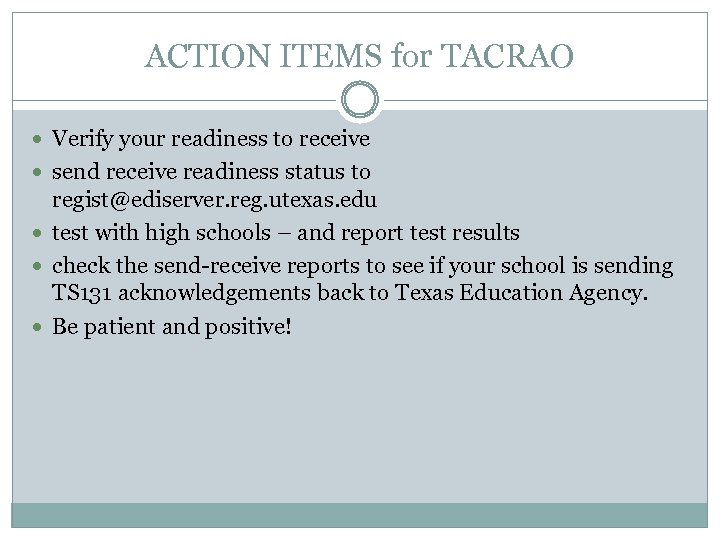 ACTION ITEMS for TACRAO

- Verify your readiness to receive
- send receive readiness status to regist@ediserver.reg.utexas.edu
- test with high schools – and report test results
- check the send-receive reports to see if your school is sending TS131 acknowledgements back to Texas Education Agency.
- Be patient and positive!